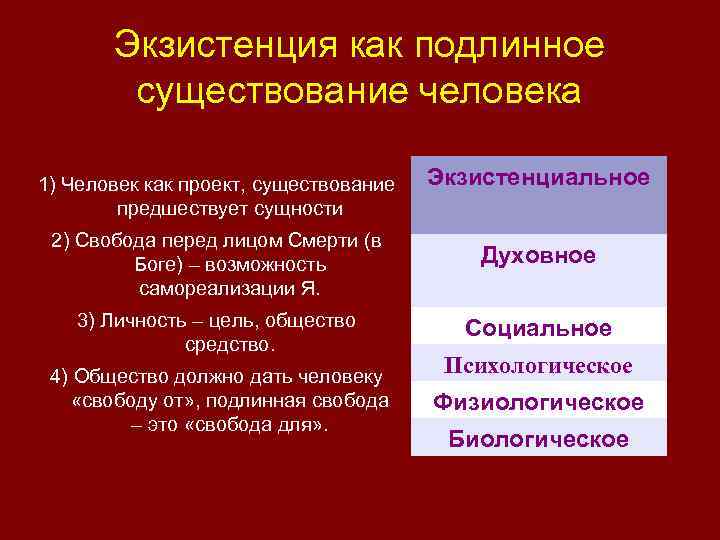 Экзистенция как подлинное существование человека

1) Человек как проект, существование предшествует сущности

2) Свобода перед лицом Смерти (в Боге) – возможность самореализации Я.

3) Личность – цель, общество средство.

4) Общество должно дать человеку «свободу от», подлинная свобода – это «свобода для».

| Экзистенциальное |
|---|
| Духовное |
| Социальное |
| Психологическое |
| Физиологическое |
| Биологическое |